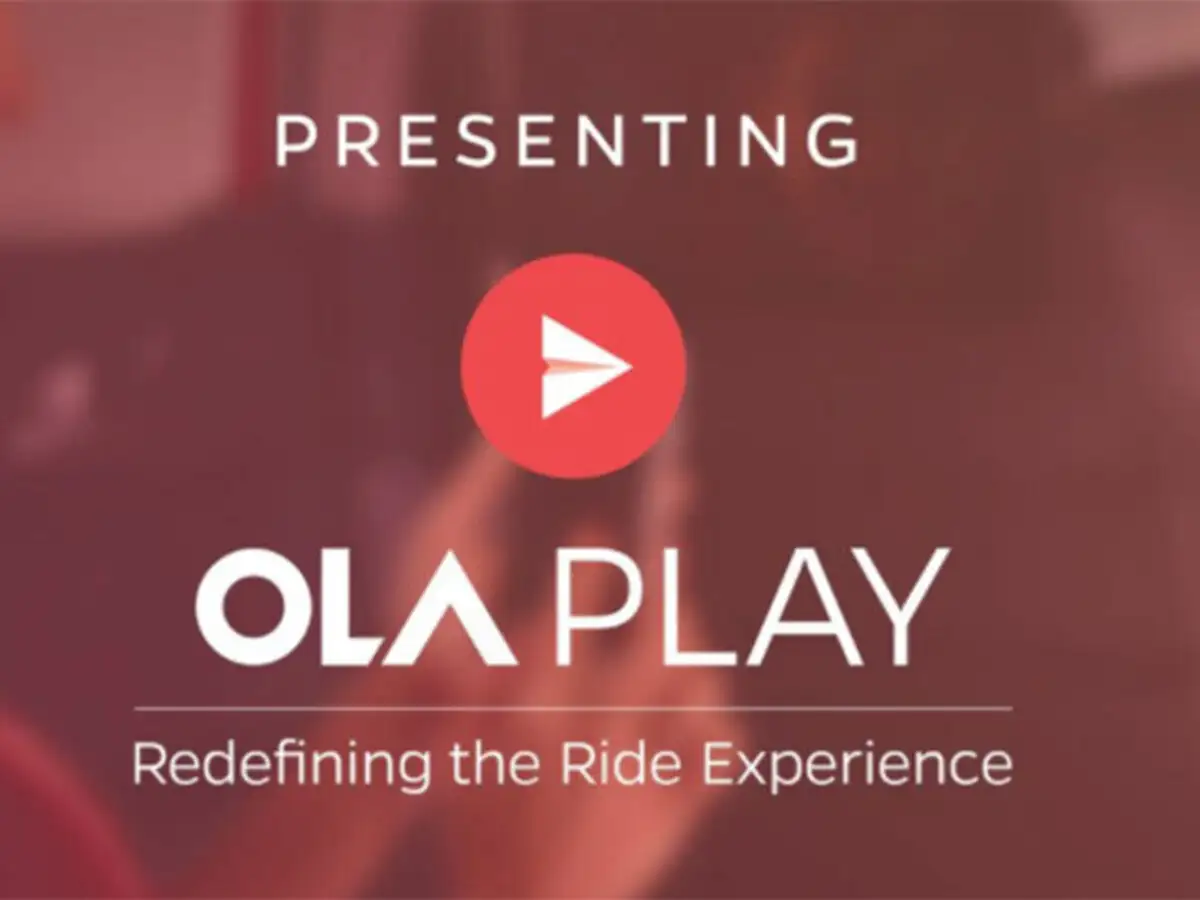 PRESENTING

OLA PLAY

Redefining the Ride Experience